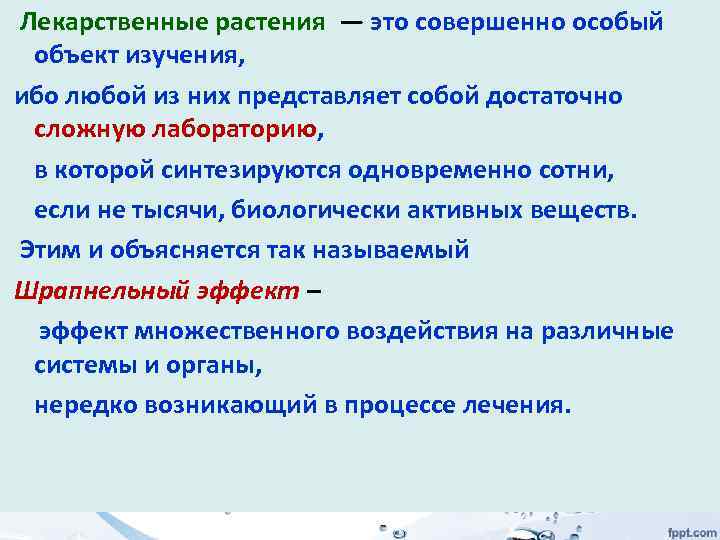 Лекарственные растения — это совершенно особый объект изучения,

ибо любой из них представляет собой достаточно сложную лабораторию,

в которой синтезируются одновременно сотни,

если не тысячи, биологически активных веществ.

Этим и объясняется так называемый

Шрапнельный эффект –

эффект множественного воздействия на различные системы и органы,

нередко возникающий в процессе лечения.

fppt.com